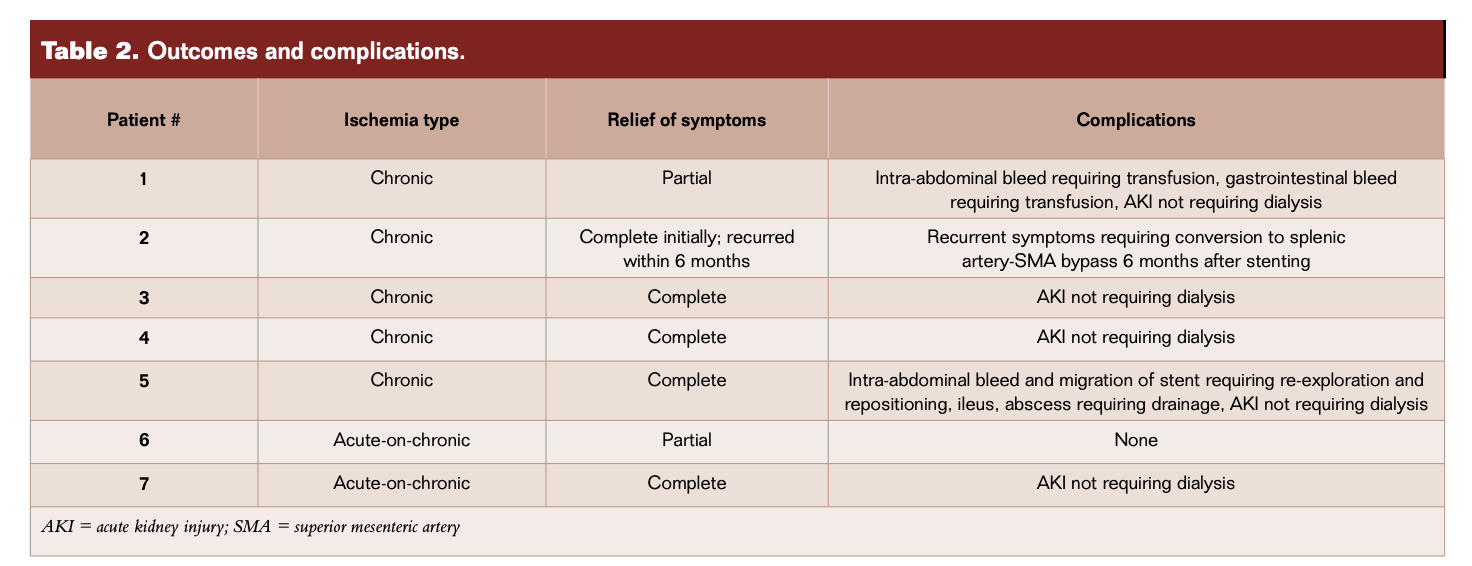 Table 2. Outcomes and complications.

| Patient # | Ischemia type | Relief of symptoms | Complications |
|---|---|---|---|
| 1 | Chronic | Partial | Intra-abdominal bleed requiring transfusion, gastrointestinal bleed requiring transfusion, AKI not requiring dialysis |
| 2 | Chronic | Complete initially; recurred within 6 months | Recurrent symptoms requiring conversion to splenic artery-SMA bypass 6 months after stenting |
| 3 | Chronic | Complete | AKI not requiring dialysis |
| 4 | Chronic | Complete | AKI not requiring dialysis |
| 5 | Chronic | Complete | Intra-abdominal bleed and migration of stent requiring re-exploration and repositioning, ileus, abscess requiring drainage, AKI not requiring dialysis |
| 6 | Acute-on-chronic | Partial | None |
| 7 | Acute-on-chronic | Complete | AKI not requiring dialysis |

AKI = acute kidney injury; SMA = superior mesenteric artery